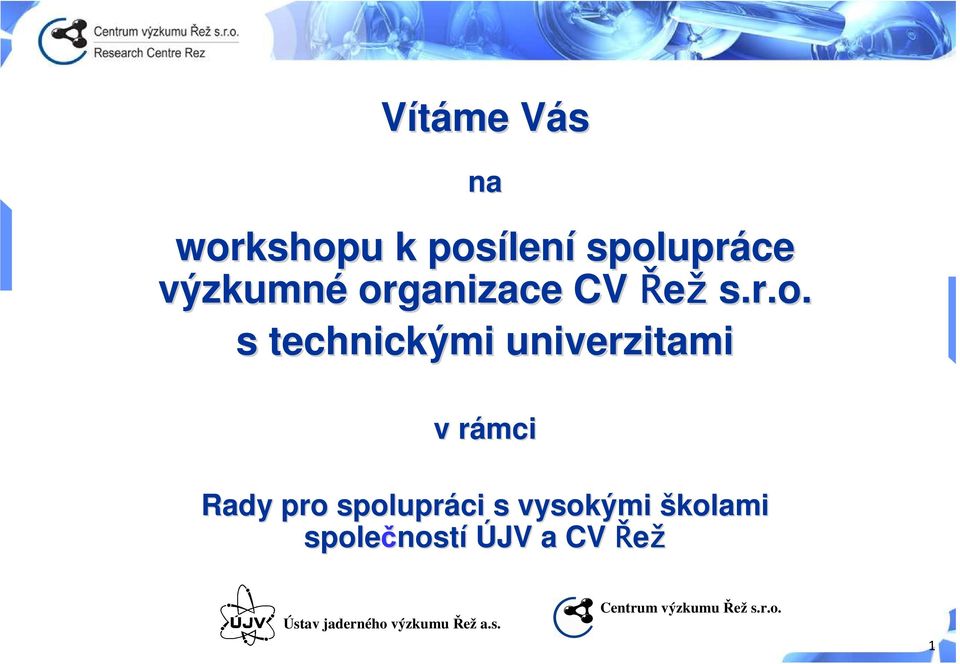 Centrum výzkumu Řež s.r.o.
Research Centre Rez

Vítáme Vás

na

workshopu k posílení spolupráce výzkumné organizace CV Řež s.r.o. s technickými univerzitami

v rámci

Rady pro spolupráci s vysokými školami společností ÚJV a CV Řež

ÚJV
Ústav jaderného výzkumu Řež a.s.

Centrum výzkumu Řež s.r.o.

1